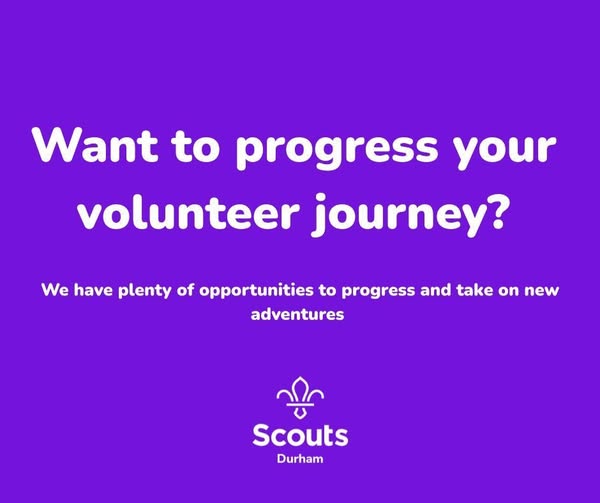 Want to progress your volunteer journey?

We have plenty of opportunities to progress and take on new adventures

Scouts
Durham